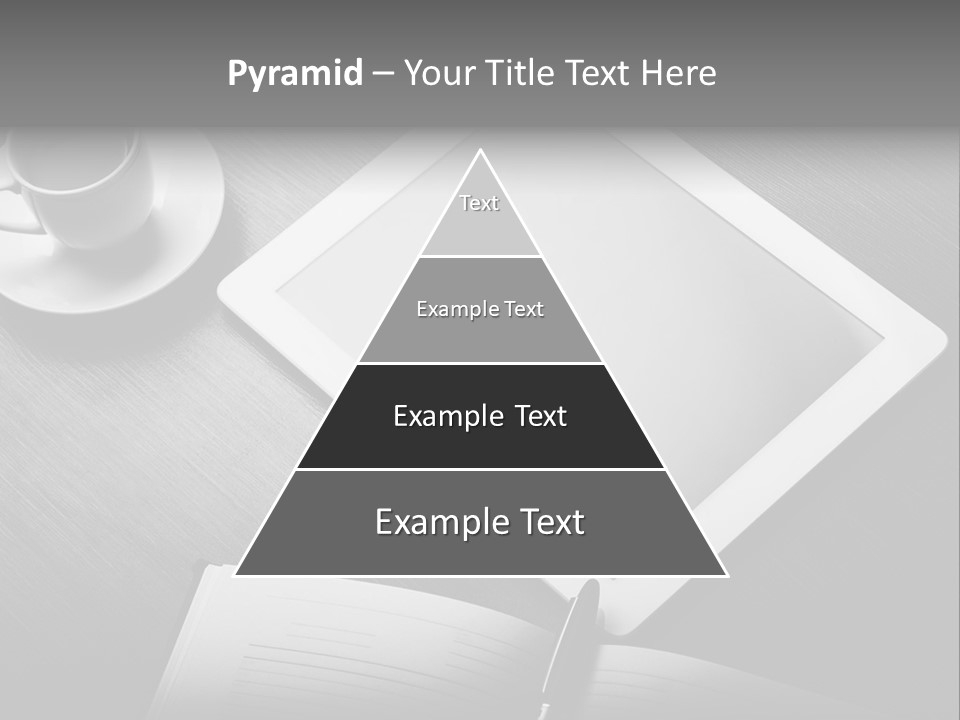 Pyramid – Your Title Text Here

Text

Example Text

Example Text

Example Text